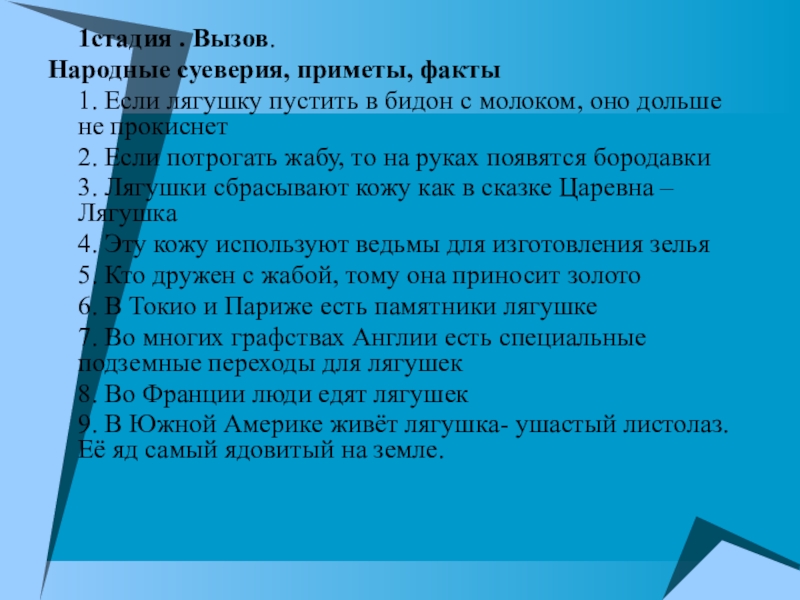 1стадия . Вызов.
Народные суеверия, приметы, факты

1. Если лягушку пустить в бидон с молоком, оно дольше не прокиснет

2. Если потрогать жабу, то на руках появятся бородавки

3. Лягушки сбрасывают кожу как в сказке Царевна – Лягушка

4. Эту кожу используют ведьмы для изготовления зелья

5. Кто дружен с жабой, тому она приносит золото

6. В Токио и Париже есть памятники лягушке

7. Во многих графствах Англии есть специальные подземные переходы для лягушек

8. Во Франции люди едят лягушек

9. В Южной Америке живёт лягушка- ушастый листолаз. Её яд самый ядовитый на земле.